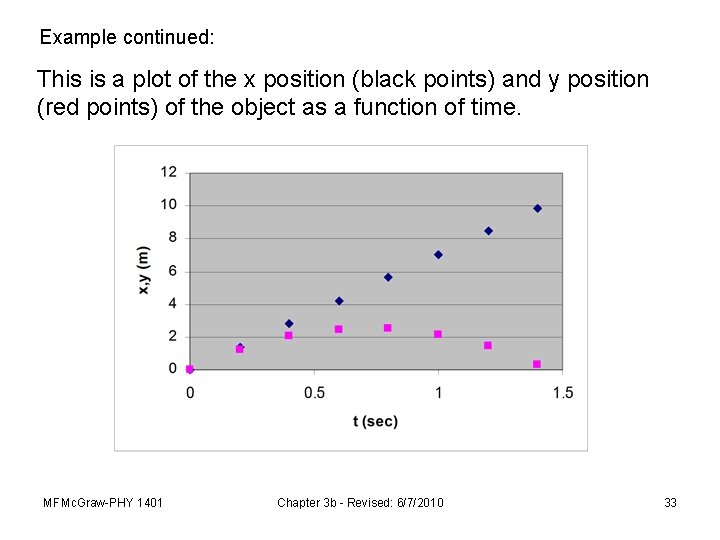 Example continued:

This is a plot of the x position (black points) and y position (red points) of the object as a function of time.

12
10
8
6
4
2
0
x,y (m)
0
0.5
1
1.5
t (sec)

MFMcGraw-PHY 1401
Chapter 3b - Revised: 6/7/2010
33